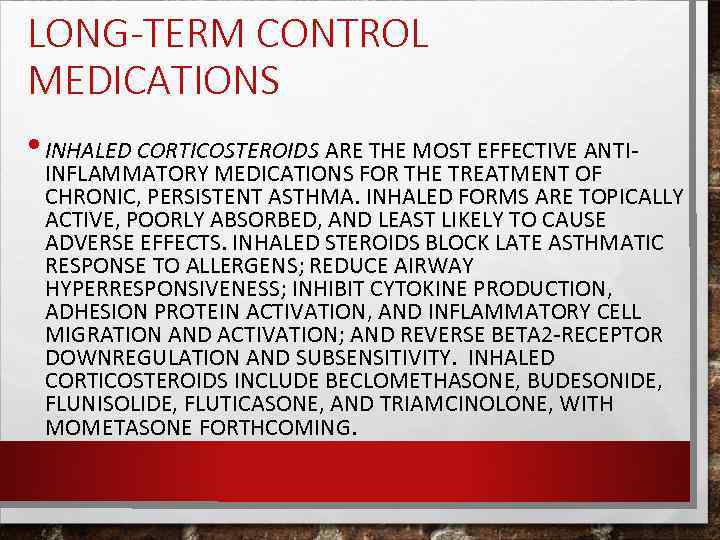 LONG-TERM CONTROL MEDICATIONS

• INHALED CORTICOSTEROIDS ARE THE MOST EFFECTIVE ANTI-INFLAMMATORY MEDICATIONS FOR THE TREATMENT OF CHRONIC, PERSISTENT ASTHMA. INHALED FORMS ARE TOPICALLY ACTIVE, POORLY ABSORBED, AND LEAST LIKELY TO CAUSE ADVERSE EFFECTS. INHALED STEROIDS BLOCK LATE ASTHMATIC RESPONSE TO ALLERGENS; REDUCE AIRWAY HYPERRESPONSIVENESS; INHIBIT CYTOKINE PRODUCTION, ADHESION PROTEIN ACTIVATION, AND INFLAMMATORY CELL MIGRATION AND ACTIVATION; AND REVERSE BETA2-RECEPTOR DOWNREGULATION AND SUBSENSITIVITY. INHALED CORTICOSTEROIDS INCLUDE BECLOMETHASONE, BUDESONIDE, FLUNISOLIDE, FLUTICASONE, AND TRIAMCINOLONE, WITH MOMETASONE FORTHCOMING.